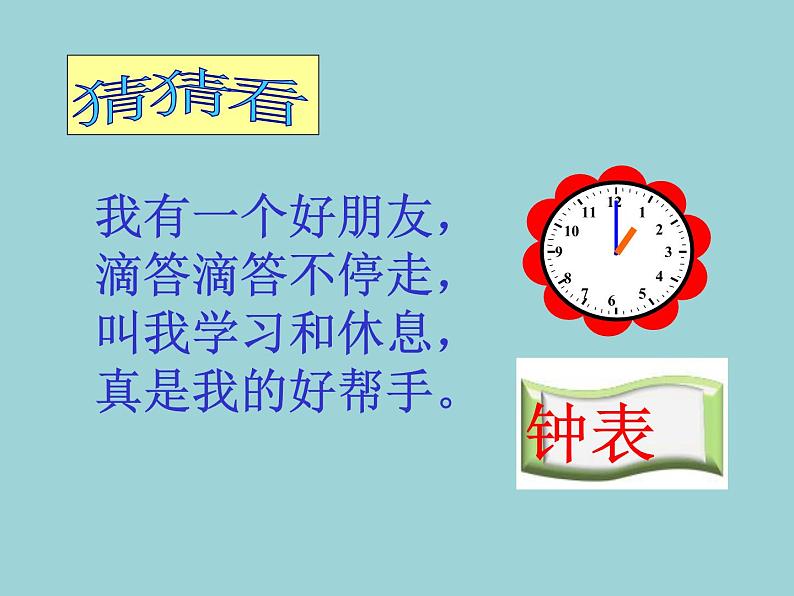 猜猜看

我有一个好朋友，
滴答滴答不停走，
叫我学习和休息，
真是我的好帮手。

12
1
2
3
4
5
6
7
8
9
10
11

钟表